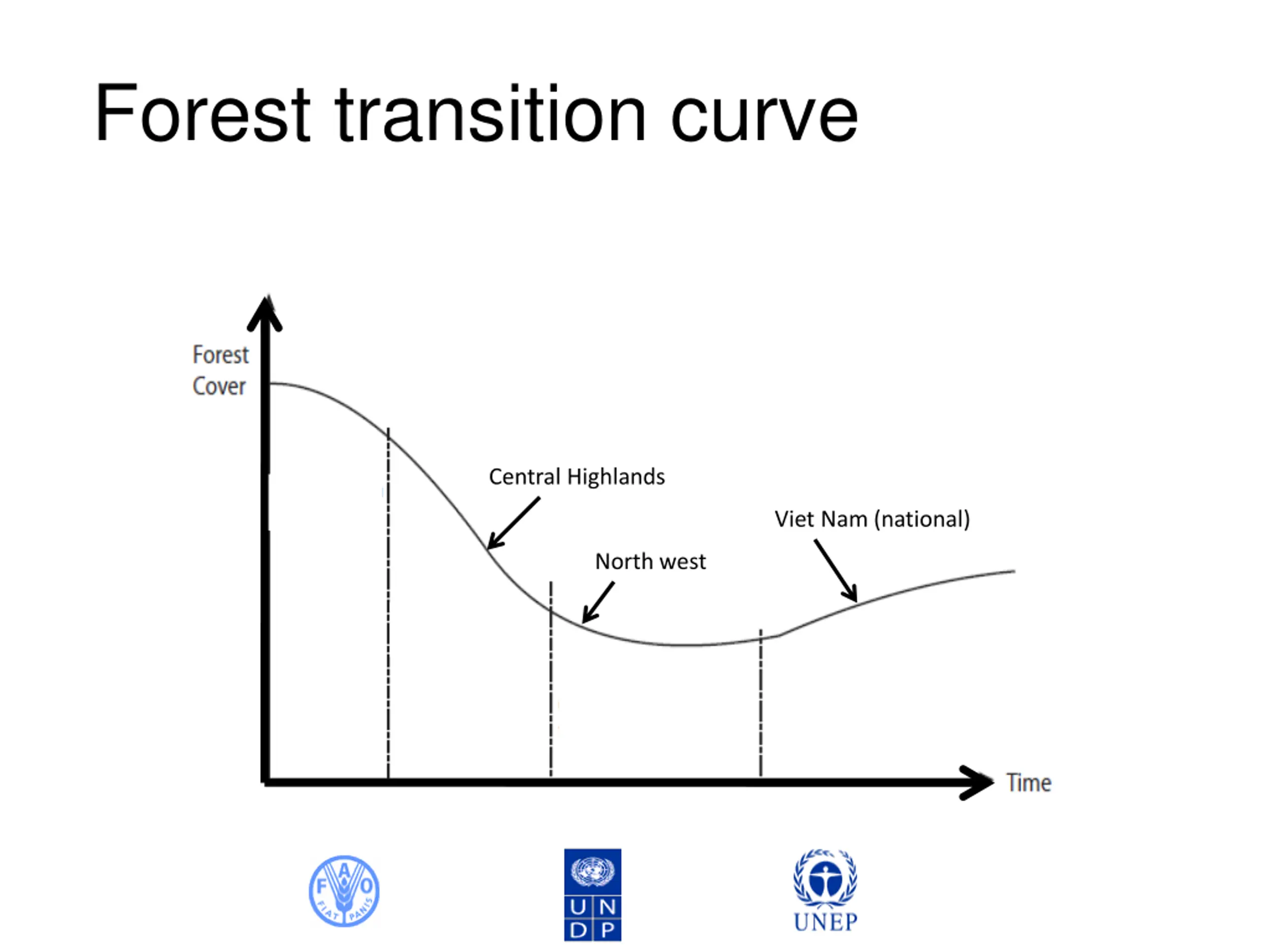 Forest transition curve

Forest Cover

Central Highlands

Viet Nam (national)

North west

Time

F A O
FIAT PANIS

U N
D P

UNEP